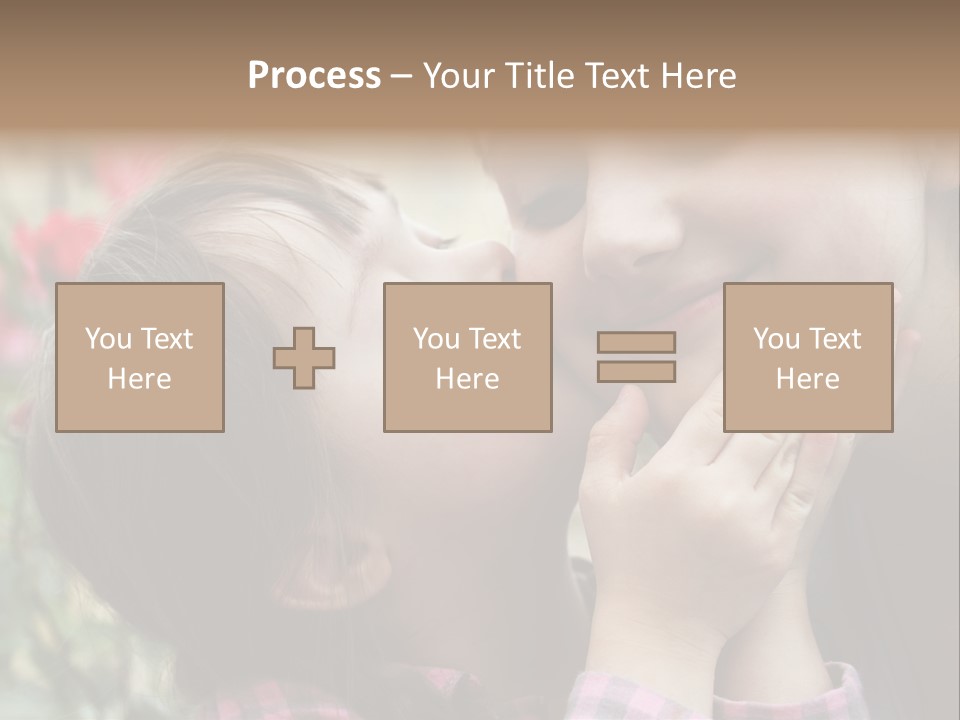 Process – Your Title Text Here

You Text Here

You Text Here

You Text Here